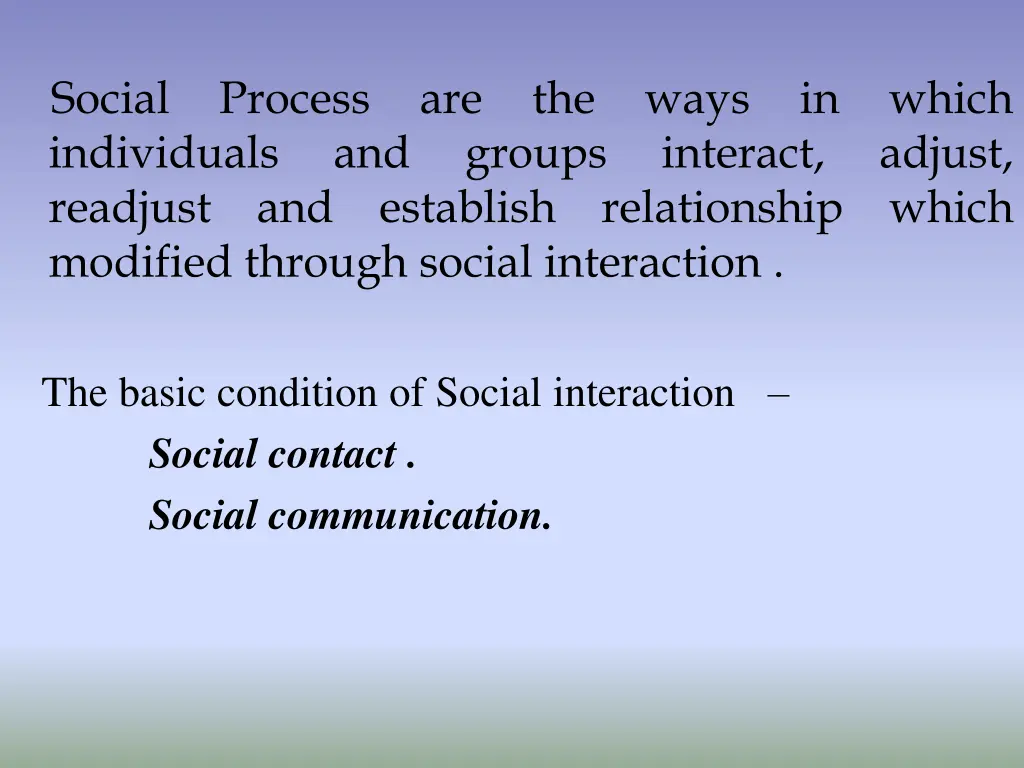 Social Process are the ways in which individuals and groups interact, adjust, readjust and establish relationship which modified through social interaction .

The basic condition of Social interaction –

Social contact .

Social communication.